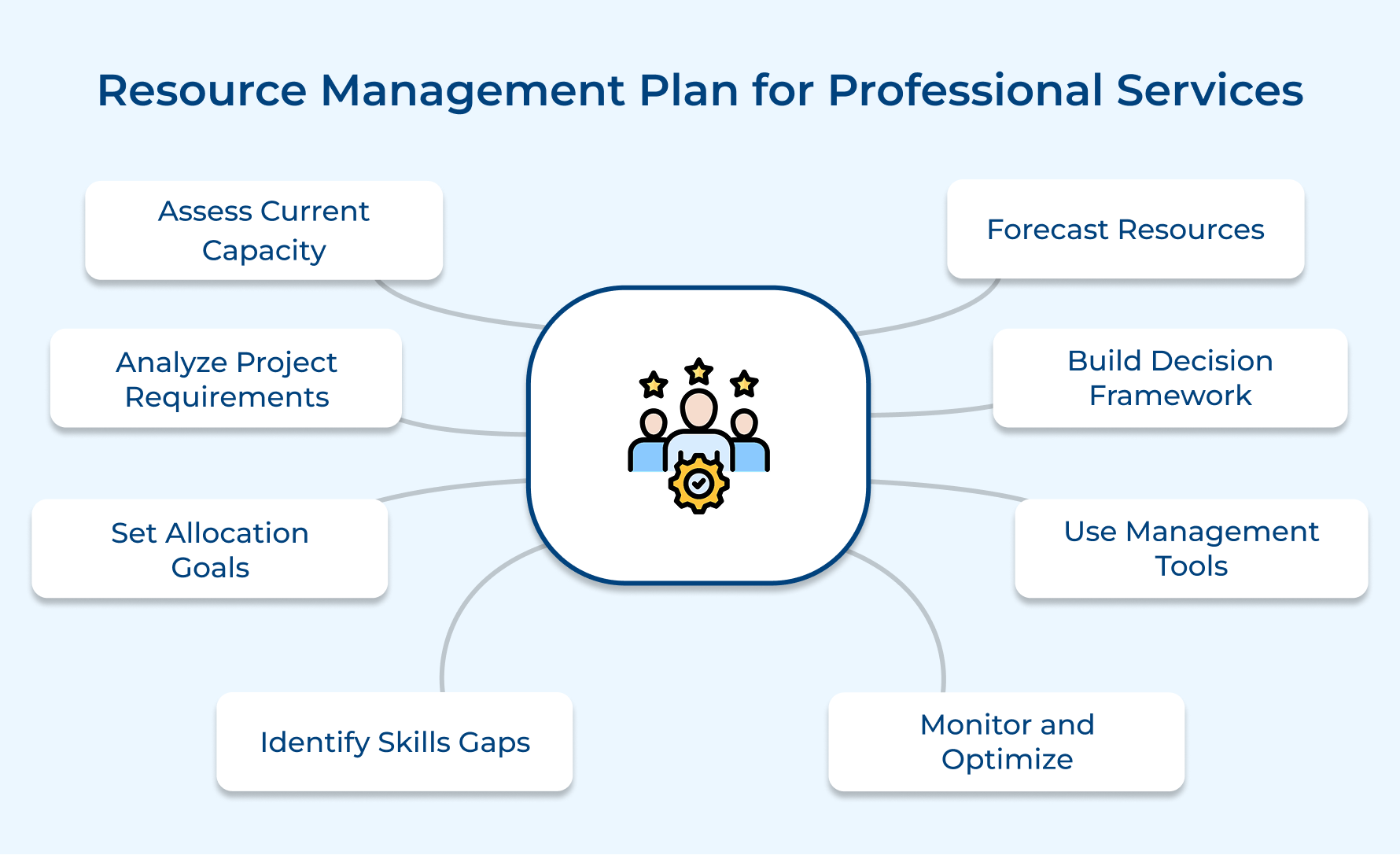 Resource Management Plan for Professional Services

Assess Current Capacity

Analyze Project Requirements

Set Allocation Goals

Identify Skills Gaps

Forecast Resources

Build Decision Framework

Use Management Tools

Monitor and Optimize